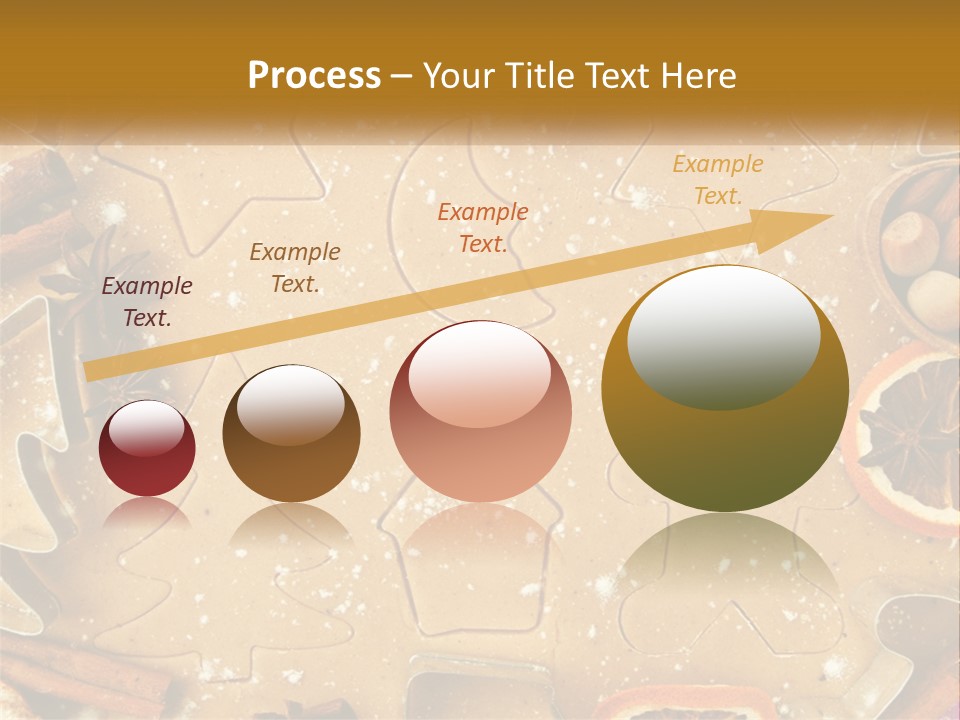 Process – Your Title Text Here

Example Text.

Example Text.

Example Text.

Example Text.